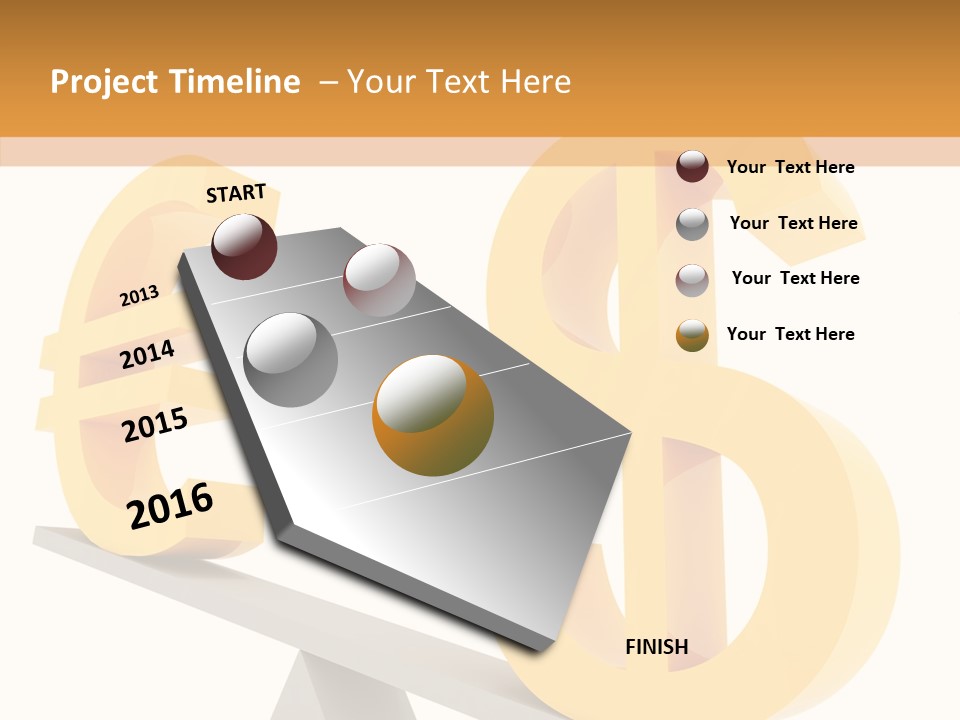 Project Timeline – Your Text Here

START

2013

2014

2015

2016

FINISH

Your Text Here

Your Text Here

Your Text Here

Your Text Here